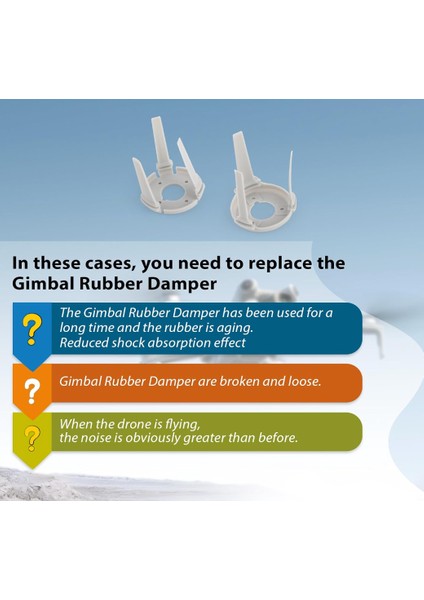 In these cases, you need to replace the Gimbal Rubber Damper

?
The Gimbal Rubber Damper has been used for a long time and the rubber is aging.
Reduced shock absorption effect

?
Gimbal Rubber Damper are broken and loose.

?
When the drone is flying,
the noise is obviously greater than before.